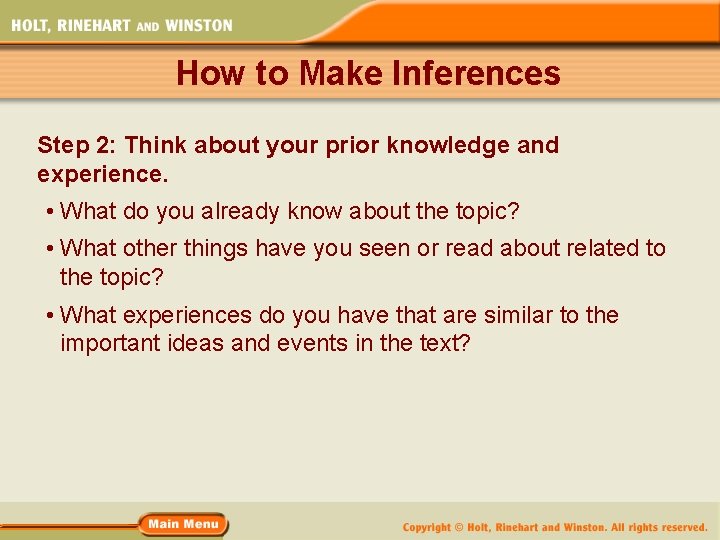 HOLT, RINEHART AND WINSTON

How to Make Inferences

Step 2: Think about your prior knowledge and experience.

• What do you already know about the topic?

• What other things have you seen or read about related to the topic?

• What experiences do you have that are similar to the important ideas and events in the text?

Main Menu

Copyright © Holt, Rinehart and Winston. All rights reserved.